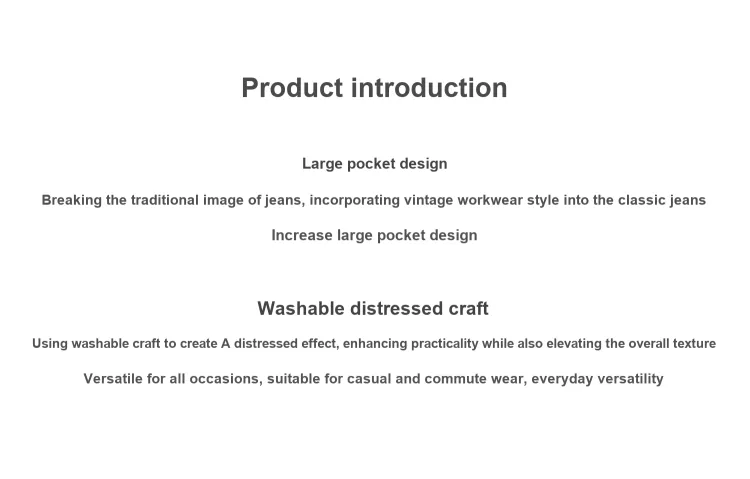 Product introduction

Large pocket design

Breaking the traditional image of jeans, incorporating vintage workwear style into the classic jeans

Increase large pocket design

Washable distressed craft

Using washable craft to create A distressed effect, enhancing practicality while also elevating the overall texture

Versatile for all occasions, suitable for casual and commute wear, everyday versatility